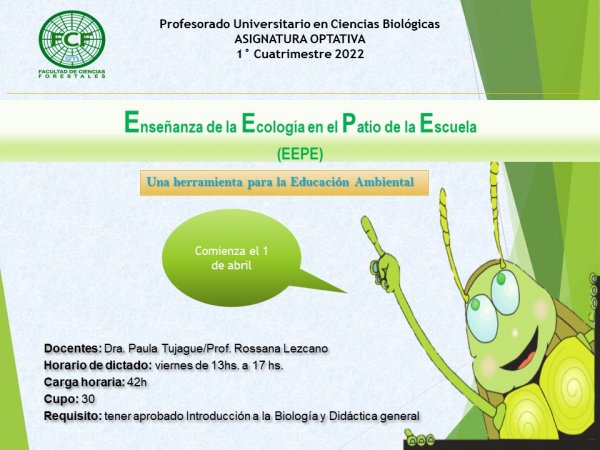 FCF
FACULTAD DE CIENCIAS FORESTALES

Profesorado Universitario en Ciencias Biológicas
ASIGNATURA OPTATIVA
1° Cuatrimestre 2022

Enseñanza de la Ecología en el Patio de la Escuela
(EEPE)

Una herramienta para la Educación Ambiental

Comienza el 1 de abril

Docentes: Dra. Paula Tujague/Prof. Rossana Lezcano
Horario de dictado: viernes de 13hs. a 17 hs.
Carga horaria: 42h
Cupo: 30
Requisito: tener aprobado Introducción a la Biología y Didáctica general